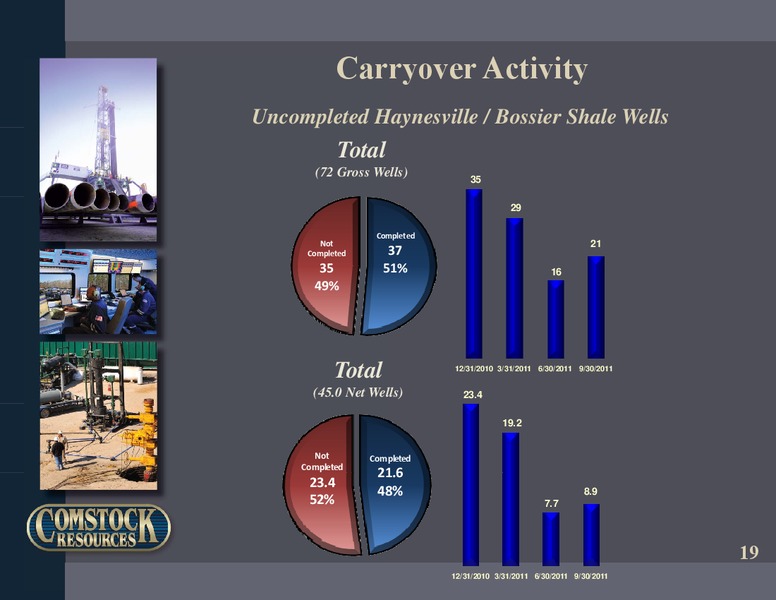 Carryover Activity

Uncompleted Haynesville / Bossier Shale Wells

Total
(72 Gross Wells)

Not Completed
35
49%

Completed
37
51%

35
29
16
21

12/31/2010 3/31/2011 6/30/2011 9/30/2011

Total
(45.0 Net Wells)

Not Completed
23.4
52%

Completed
21.6
48%

23.4
19.2
7.7
8.9

12/31/2010 3/31/2011 6/30/2011 9/30/2011

COMSTOCK RESOURCES

19